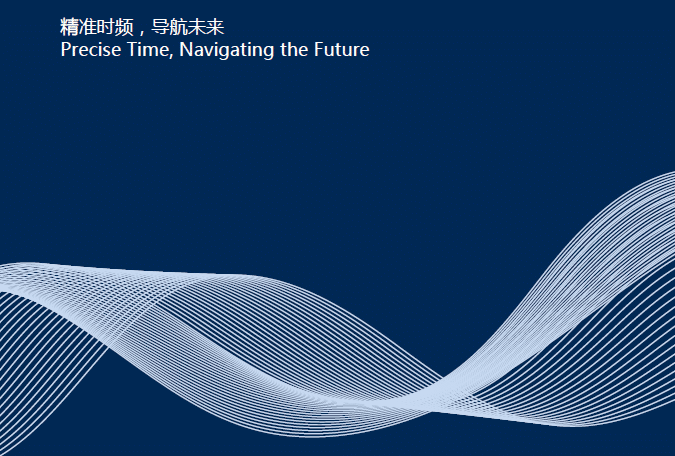 精准时频，导航未来
Precise Time, Navigating the Future